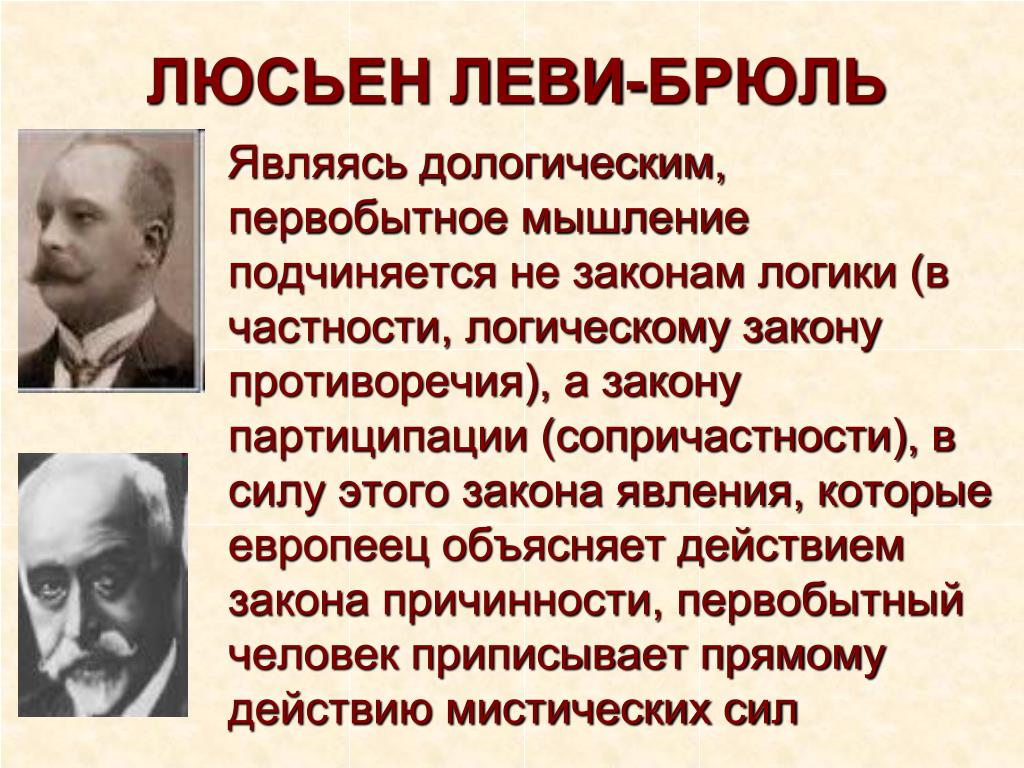 ЛЮСЬЕН ЛЕВИ-БРЮЛЬ

Являясь дологическим, первобытное мышление подчиняется не законам логики (в частности, логическому закону противоречия), а закону партиципации (сопричастности), в силу этого закона явления, которые европеец объясняет действием закона причинности, первобытный человек приписывает прямому действию мистических сил